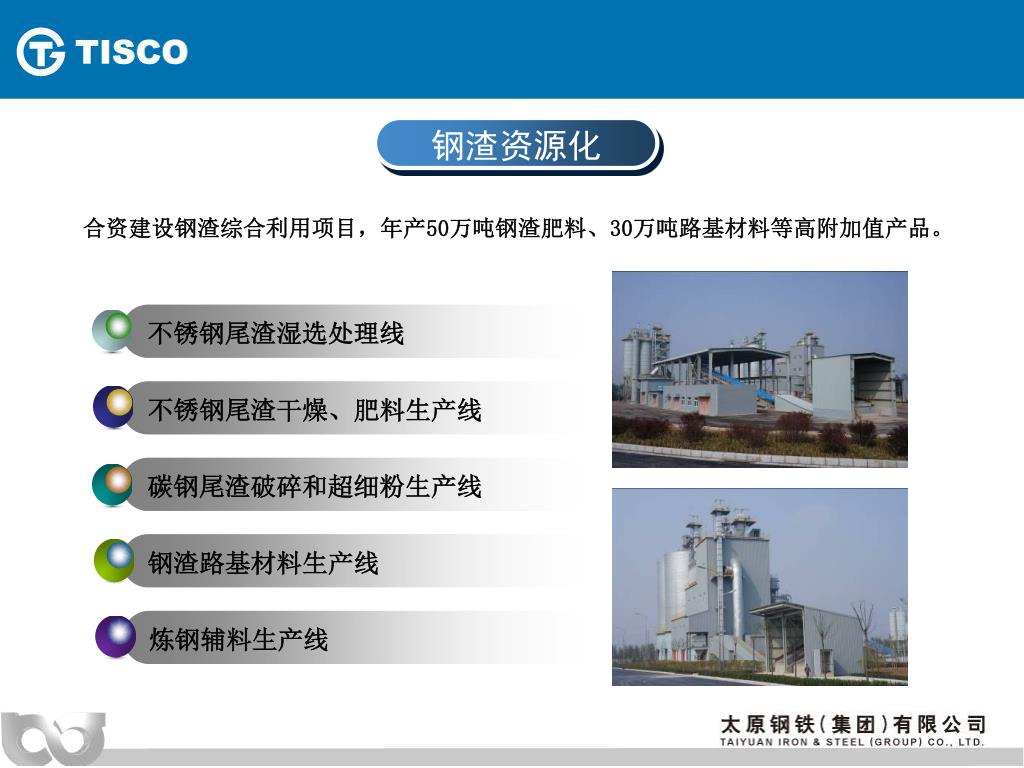 TISCO

钢渣资源化

合资建设钢渣综合利用项目，年产50万吨钢渣肥料、30万吨路基材料等高附加值产品。

不锈钢尾渣湿选处理线

不锈钢尾渣干燥、肥料生产线

碳钢尾渣破碎和超细粉生产线

钢渣路基材料生产线

炼钢辅料生产线

太原钢铁(集团)有限公司
TAIYUAN IRON & STEEL (GROUP) CO., LTD.